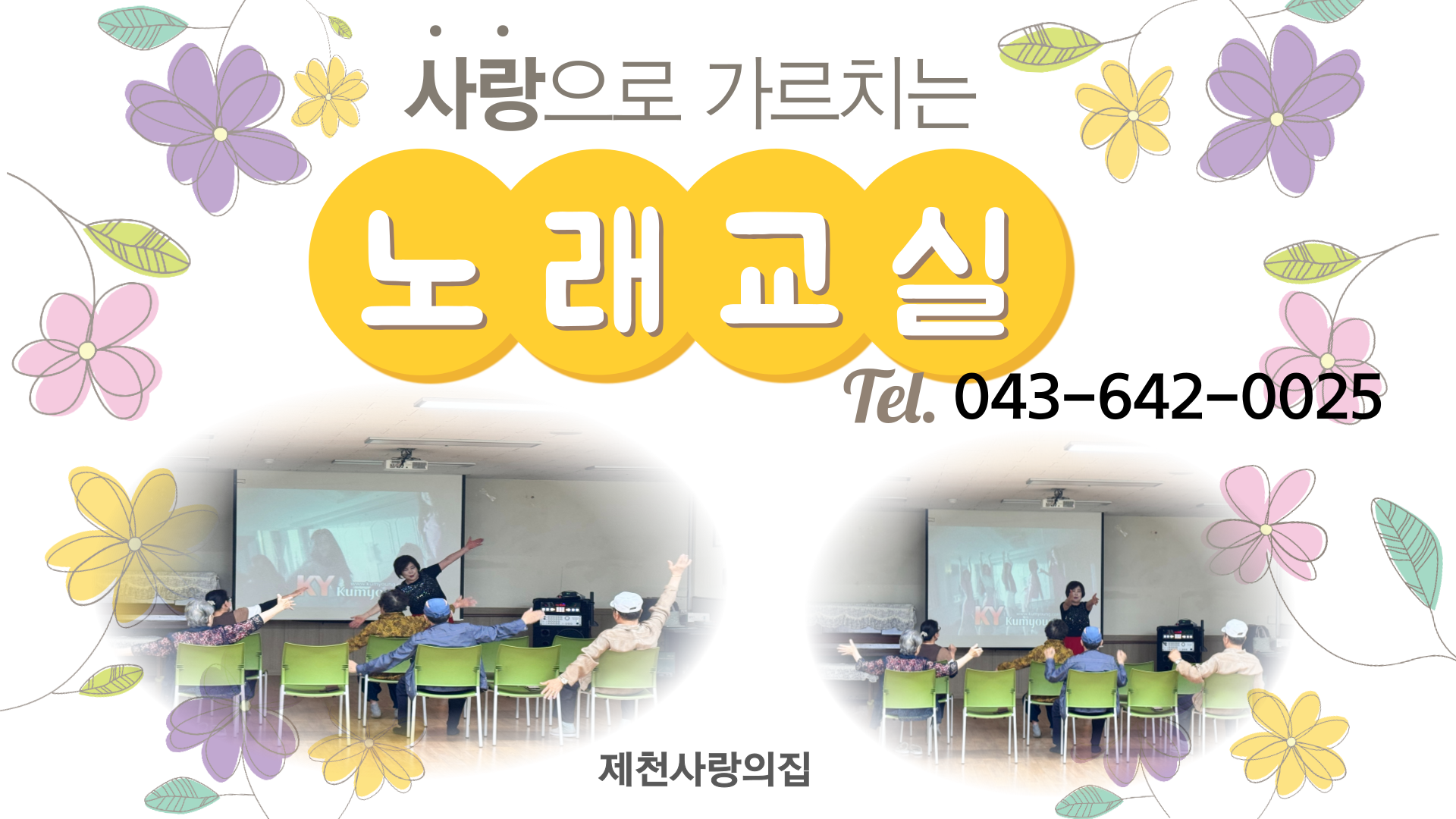 사랑으로 가르치는

노래교실

Tel. 043-642-0025

KY Kumyo

KY Kumyou

제천사랑의집